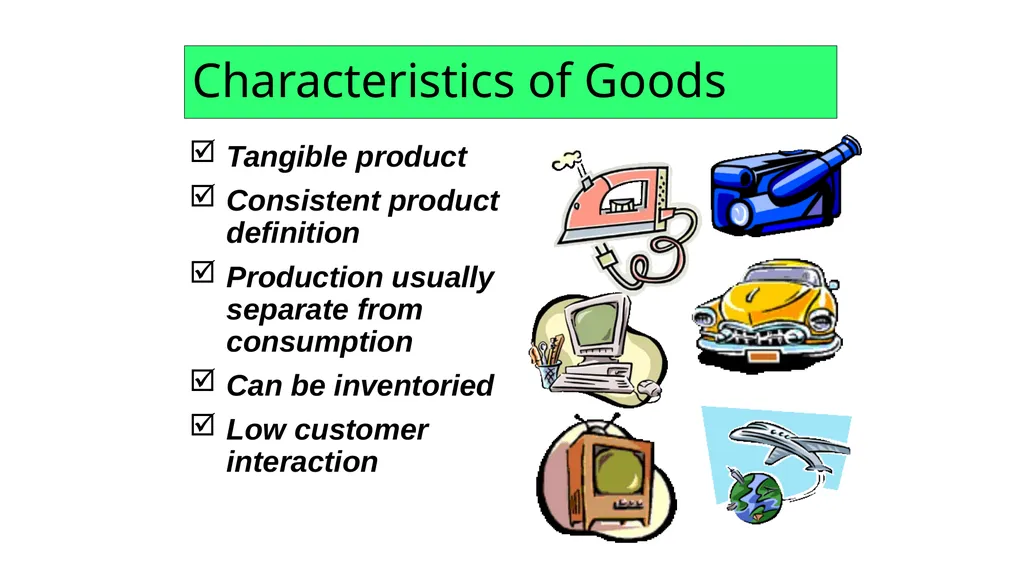 Characteristics of Goods

☑ Tangible product

☑ Consistent product definition

☑ Production usually separate from consumption

☑ Can be inventoried

☑ Low customer interaction